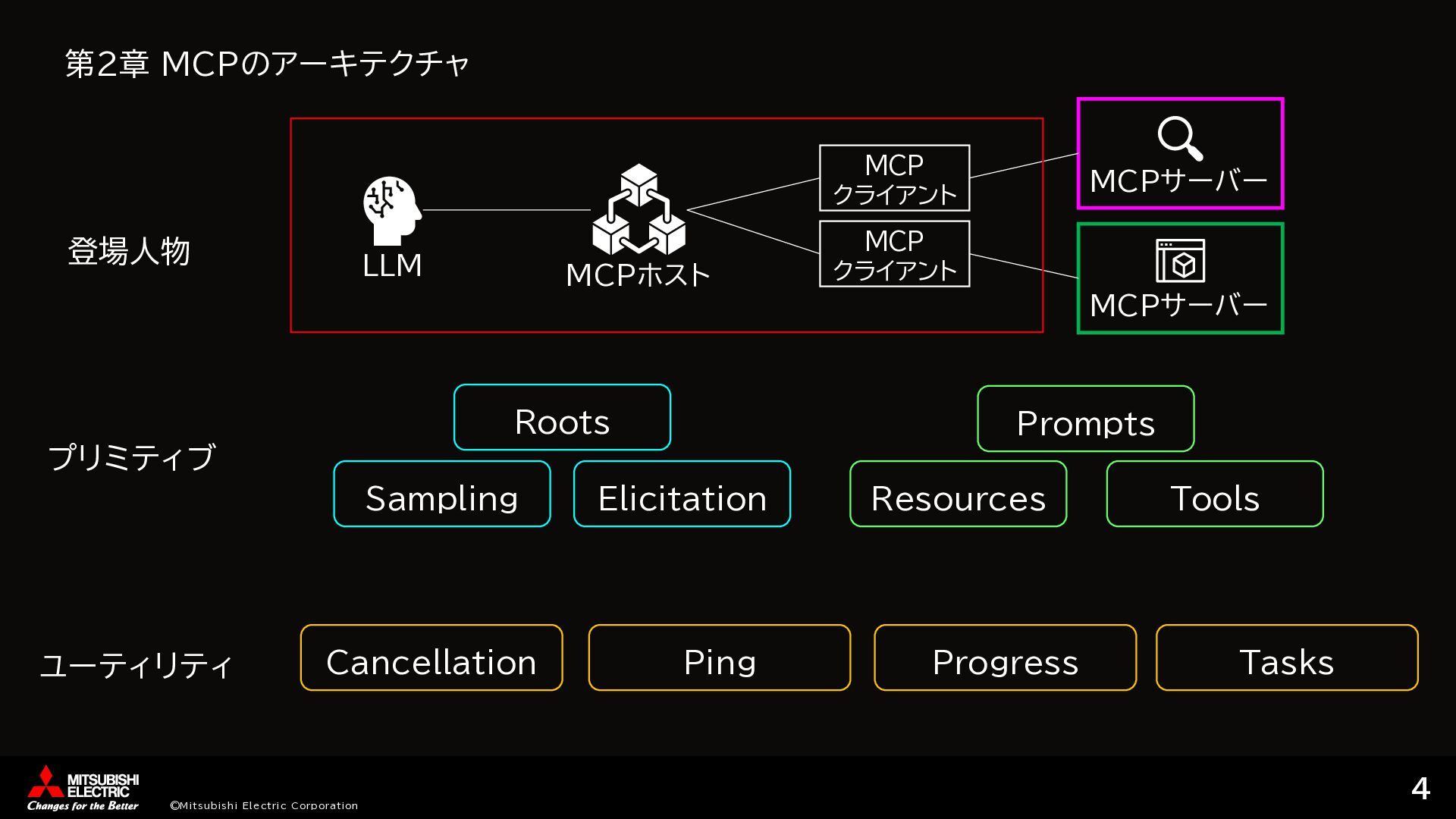 第2章 MCPのアーキテクチャ

登場人物

LLM

MCPホスト

MCP クライアント

MCP クライアント

MCPサーバー

MCPサーバー

プリミティブ

Roots

Sampling

Elicitation

Prompts

Resources

Tools

ユーティリティ

Cancellation

Ping

Progress

Tasks

MITSUBISHI ELECTRIC
Changes for the Better

©Mitsubishi Electric Corporation

4